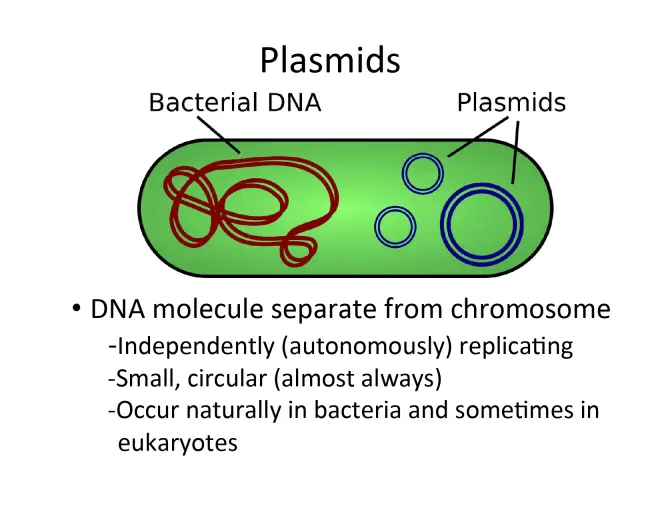 Plasmids

Bacterial DNA

Plasmids

• DNA molecule separate from chromosome
-Independently (autonomously) replicating
-Small, circular (almost always)
-Occur naturally in bacteria and sometimes in eukaryotes